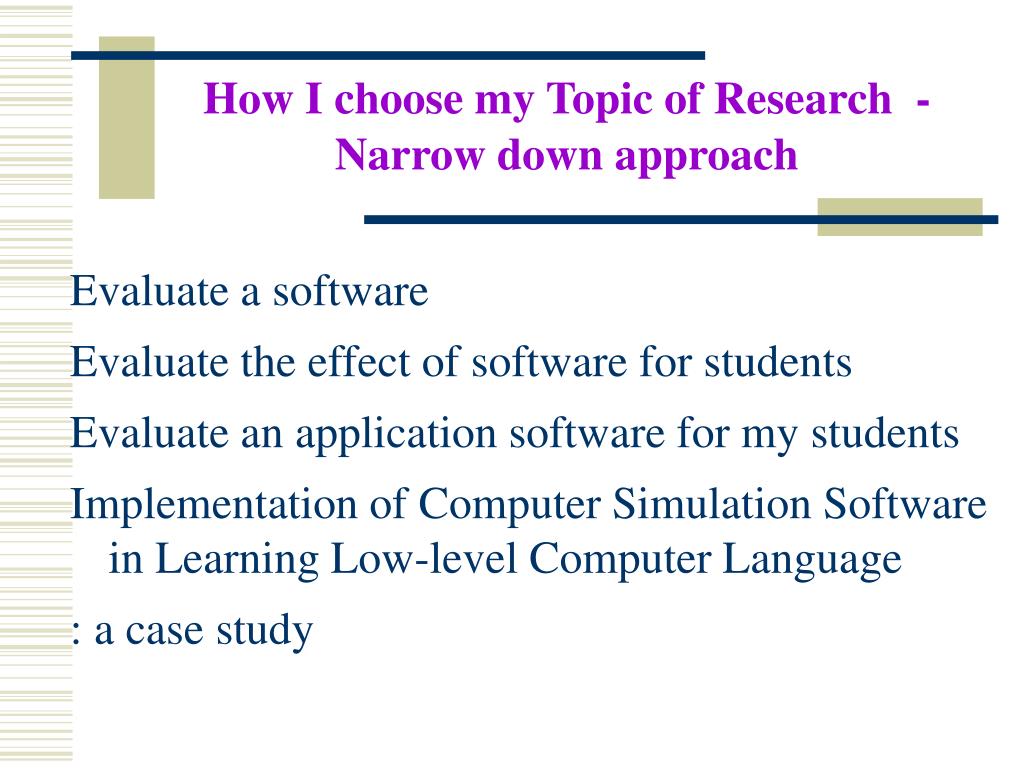 How I choose my Topic of Research - Narrow down approach

Evaluate a software

Evaluate the effect of software for students

Evaluate an application software for my students

Implementation of Computer Simulation Software in Learning Low-level Computer Language

: a case study